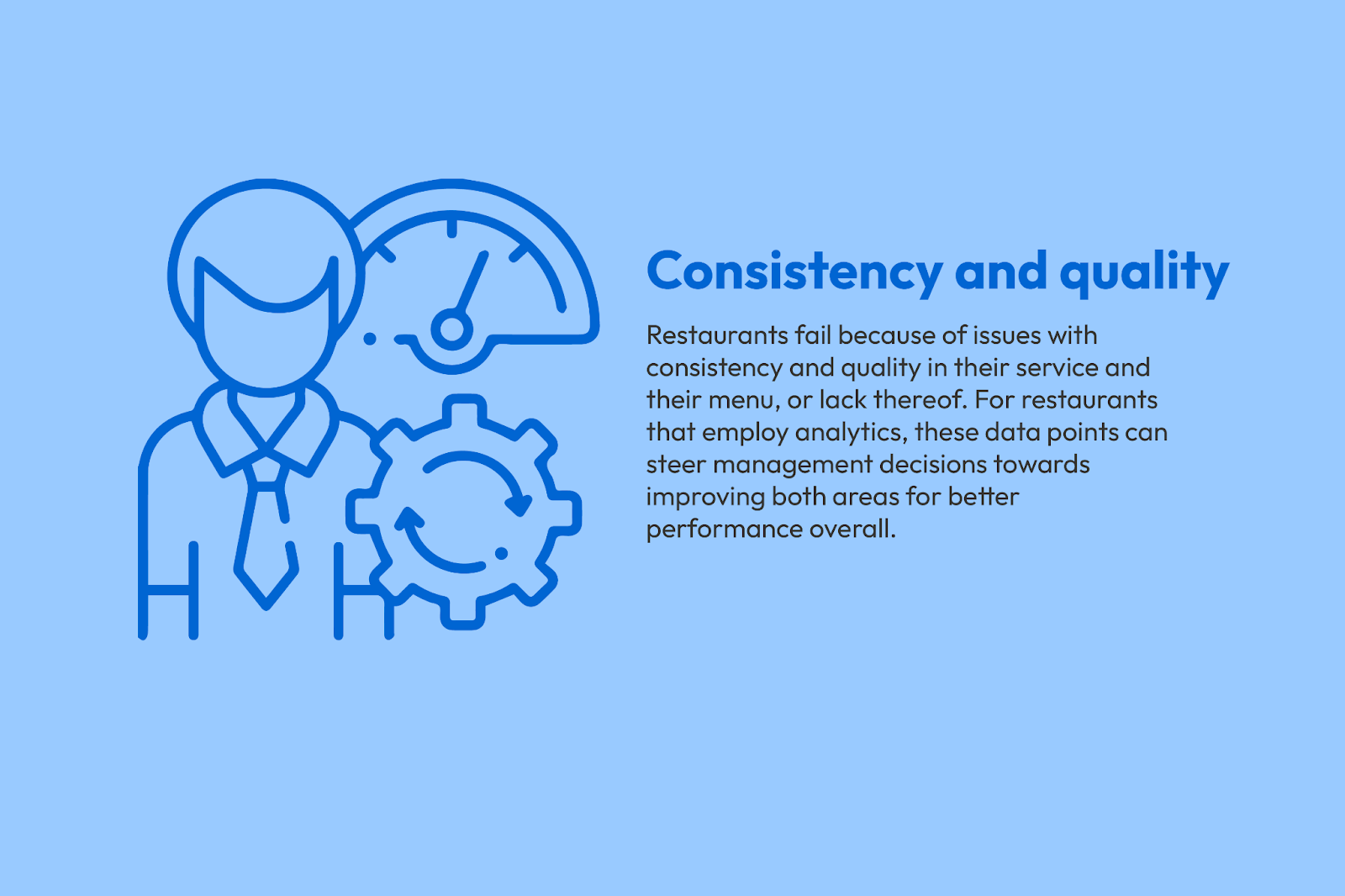 Consistency and quality

Restaurants fail because of issues with consistency and quality in their service and their menu, or lack thereof. For restaurants that employ analytics, these data points can steer management decisions towards improving both areas for better performance overall.